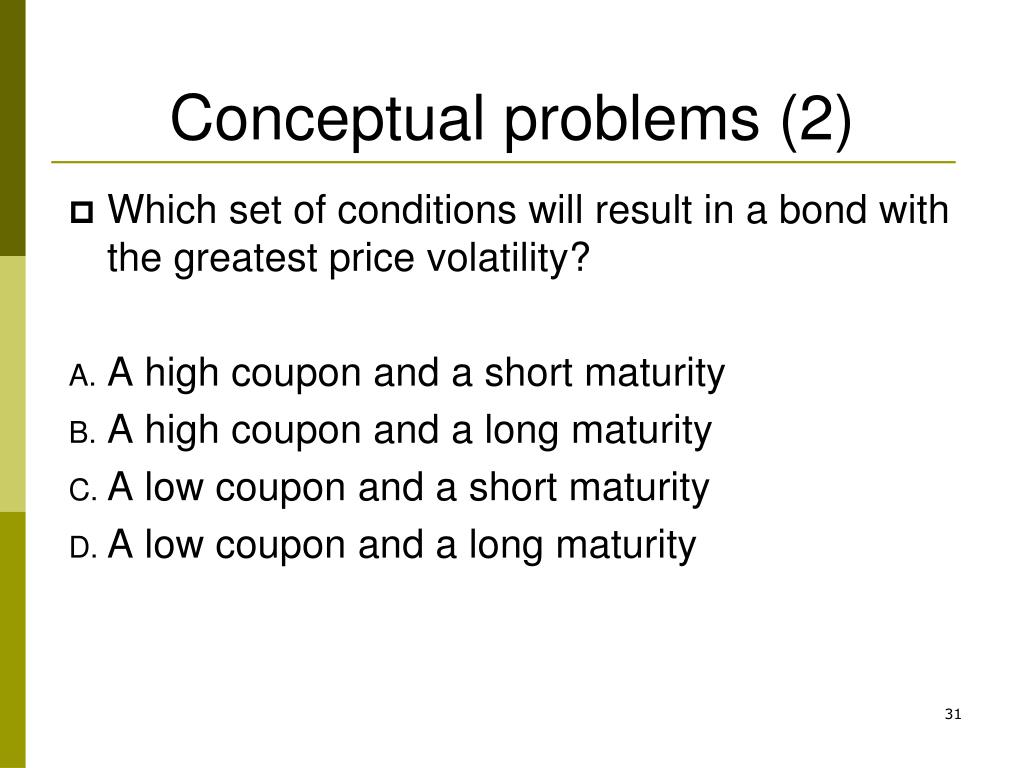 Conceptual problems (2)

Which set of conditions will result in a bond with the greatest price volatility?

A. A high coupon and a short maturity
B. A high coupon and a long maturity
C. A low coupon and a short maturity
D. A low coupon and a long maturity

31